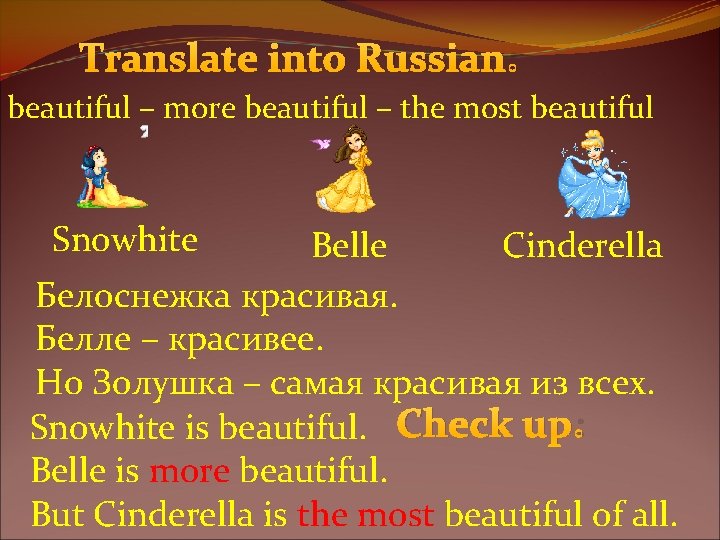 Translate into Russian.
beautiful – more beautiful – the most beautiful

Snowhite Belle Cinderella

Белоснежка красивая.
Белле – красивее.
Но Золушка – самая красивая из всех.
Snowhite is beautiful. Check up.
Belle is more beautiful.
But Cinderella is the most beautiful of all.